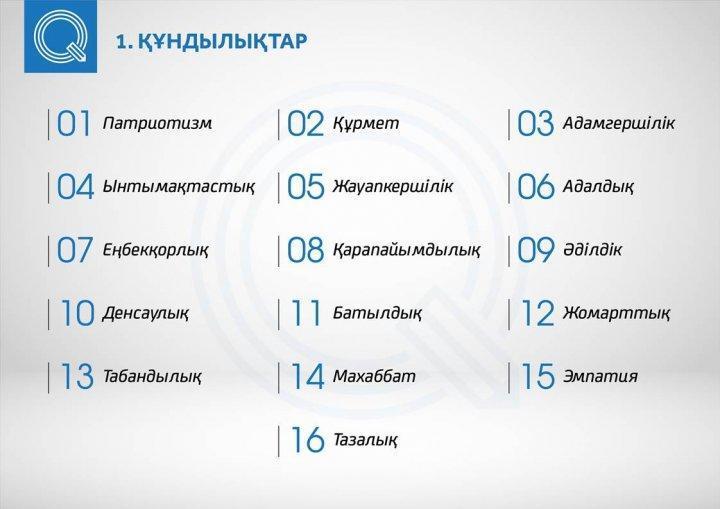 1. ҚҰНДЫЛЫҚТАР

01 Патриотизм
02 Құрмет
03 Адамгершілік
04 Ынтымақтастық
05 Жауапкершілік
06 Адалдық
07 Еңбекқорлық
08 Қарапайымдылық
09 Әділдік
10 Денсаулық
11 Батылдық
12 Жомарттық
13 Табандылық
14 Махаббат
15 Эмпатия
16 Тазалық